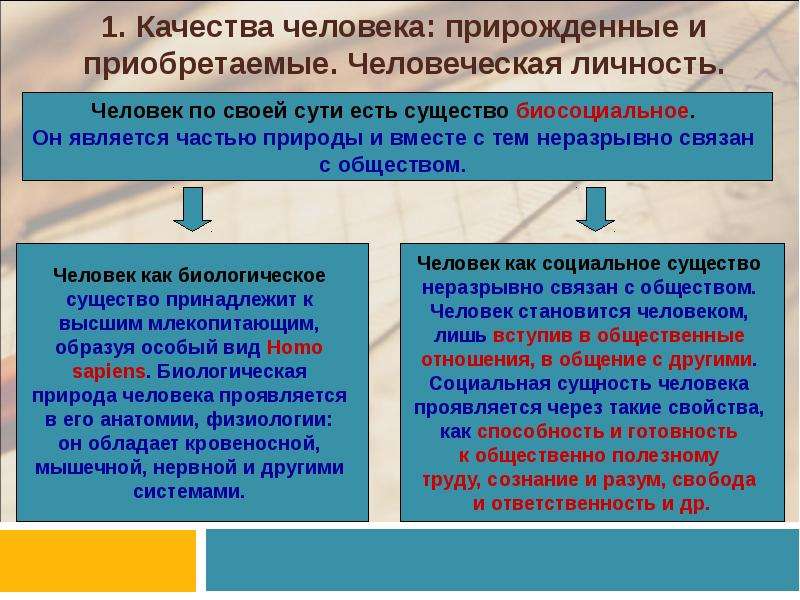 1. Качества человека: прирожденные и приобретаемые. Человеческая личность.

Человек по своей сути есть существо биосоциальное. Он является частью природы и вместе с тем неразрывно связан с обществом.

Человек как биологическое существо принадлежит к высшим млекопитающим, образуя особый вид Homo sapiens. Биологическая природа человека проявляется в его анатомии, физиологии: он обладает кровеносной, мышечной, нервной и другими системами.

Человек как социальное существо неразрывно связан с обществом. Человек становится человеком, лишь вступив в общественные отношения, в общение с другими. Социальная сущность человека проявляется через такие свойства, как способность и готовность к общественно полезному труду, сознание и разум, свобода и ответственность и др.